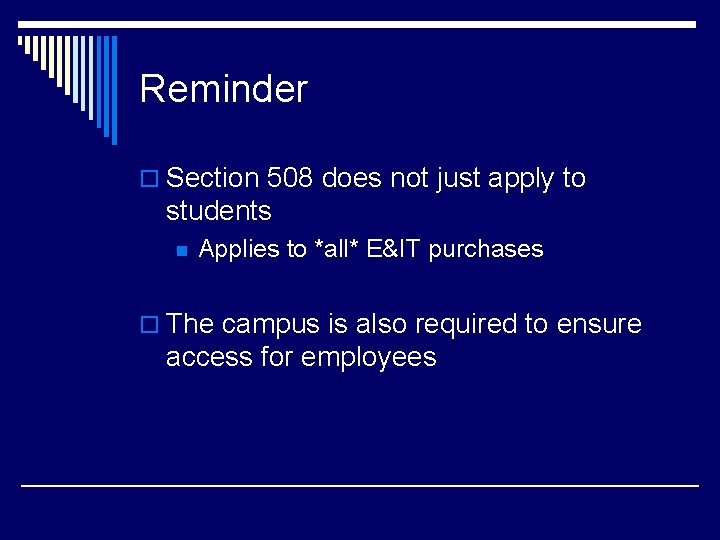 Reminder

Section 508 does not just apply to students

Applies to \*all\* E&IT purchases

The campus is also required to ensure access for employees